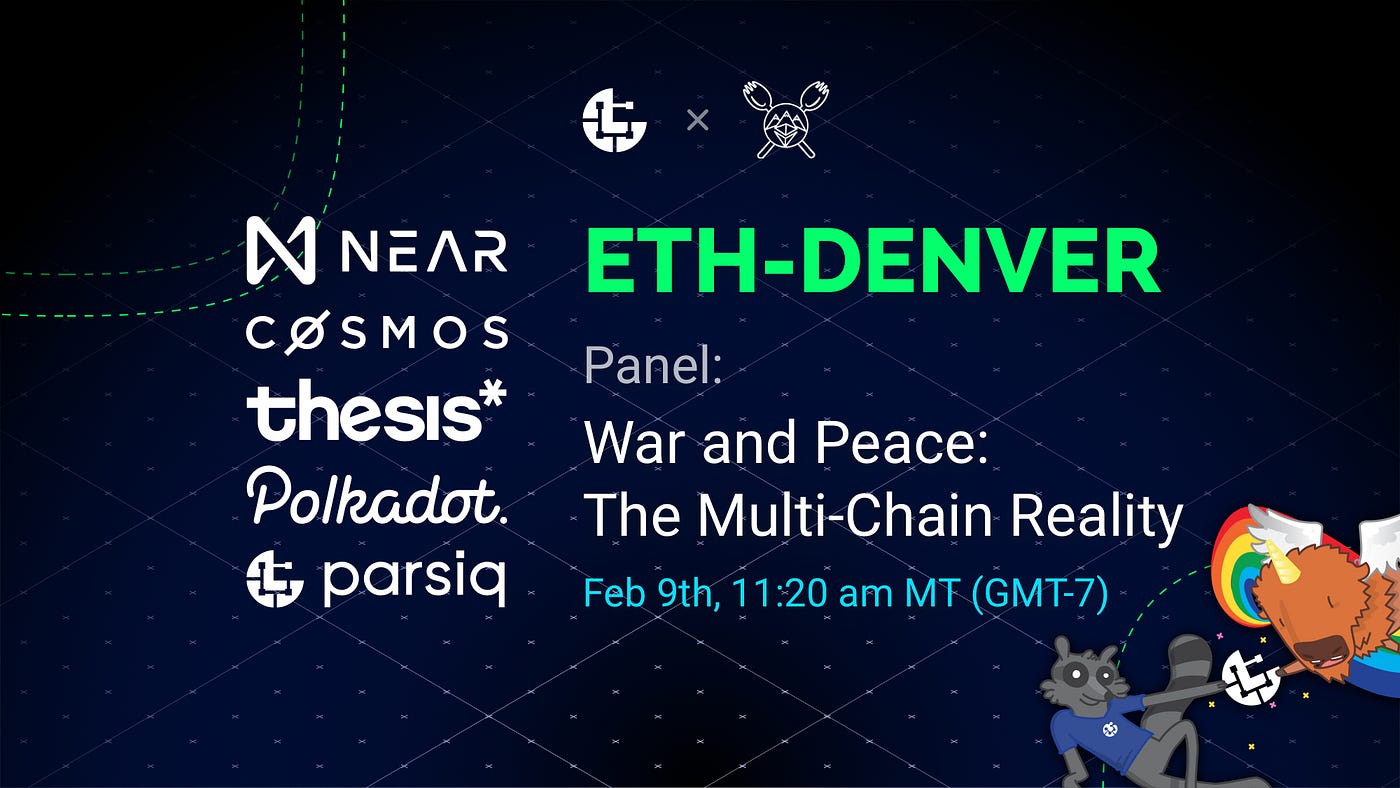 ×

NEAR
CØSMOS
thesis*
Polkadot.
parsiq

ETH-DENVER

Panel:

War and Peace:
The Multi-Chain Reality

Feb 9th, 11:20 am MT (GMT-7)